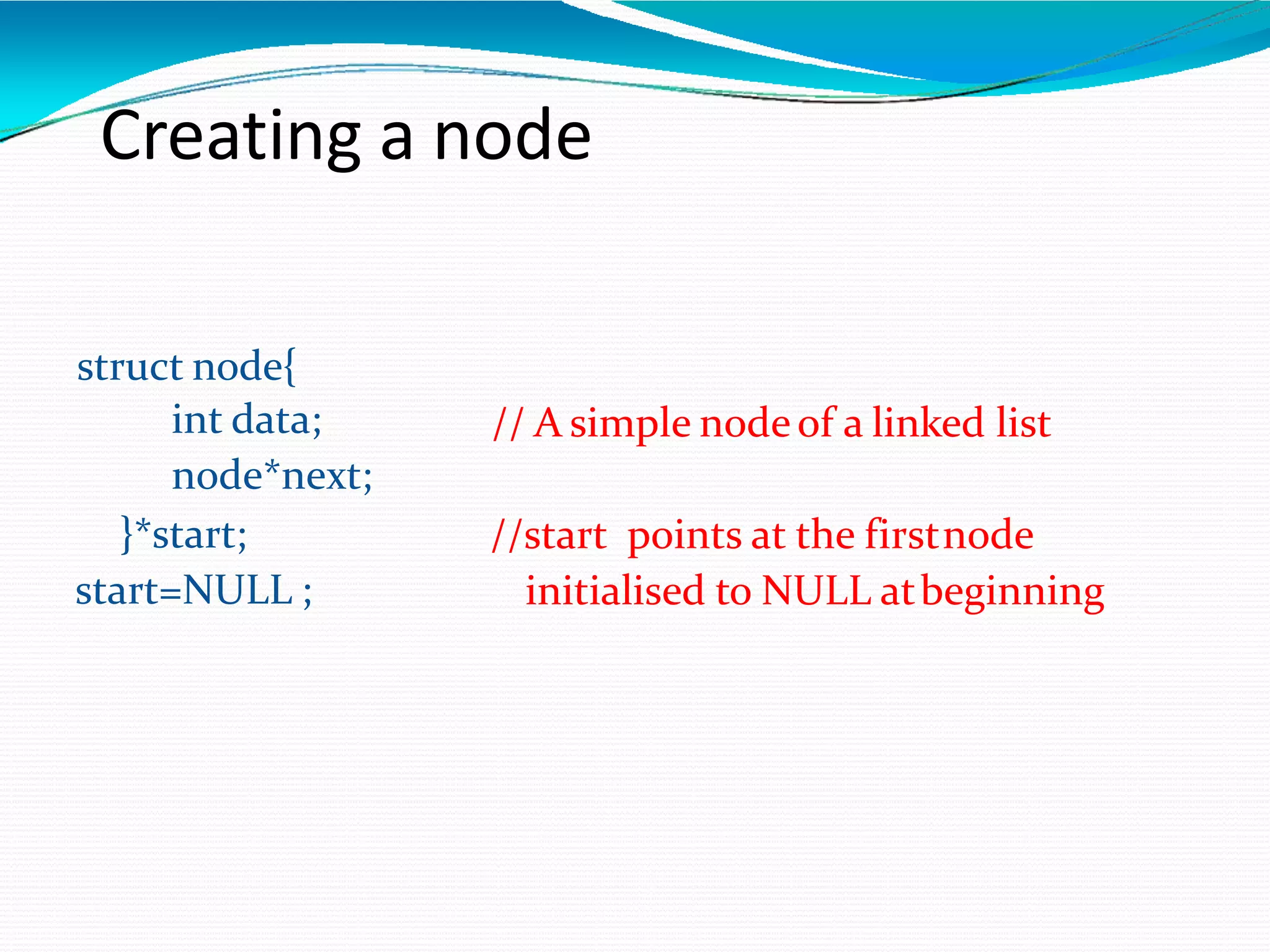 Creating a node

struct node{
int data; // A simple node of a linked list
node*next;
}*start; //start points at the first node
start=NULL ; initialised to NULL at beginning